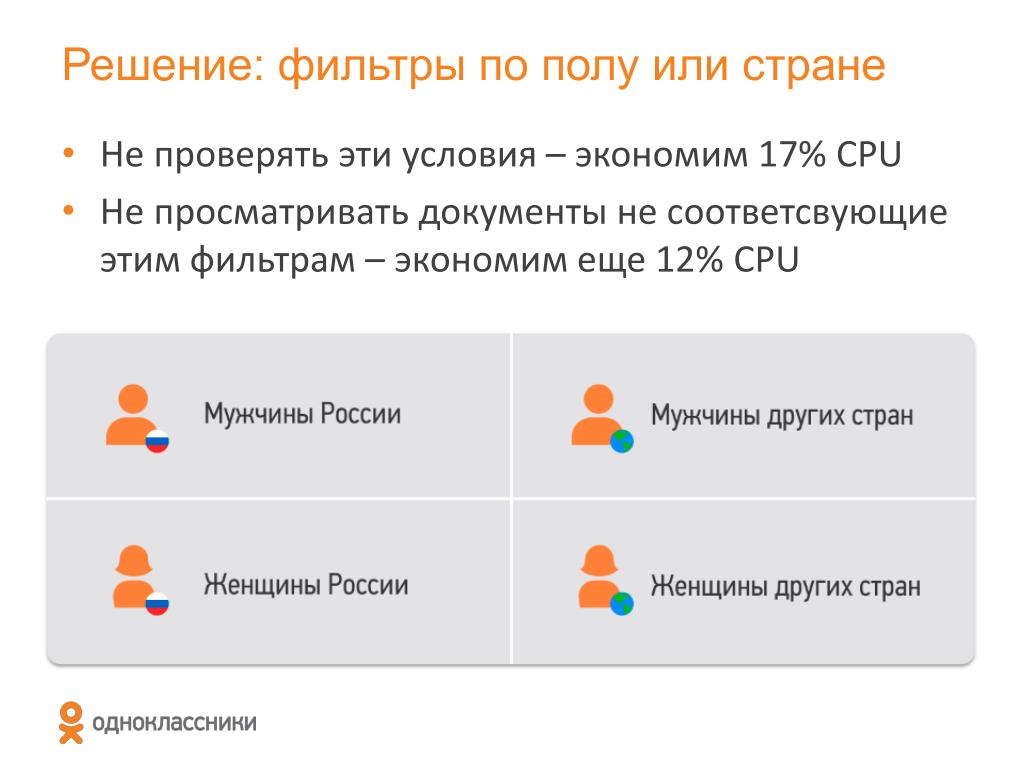 Решение: фильтры по полу или стране

• Не проверять эти условия – экономим 17% CPU
• Не просматривать документы не соответсвующие этим фильтрам – экономим еще 12% CPU

| Мужчины России | Мужчины других стран |
|---|---|
| Женщины России | Женщины других стран |

одноклассники